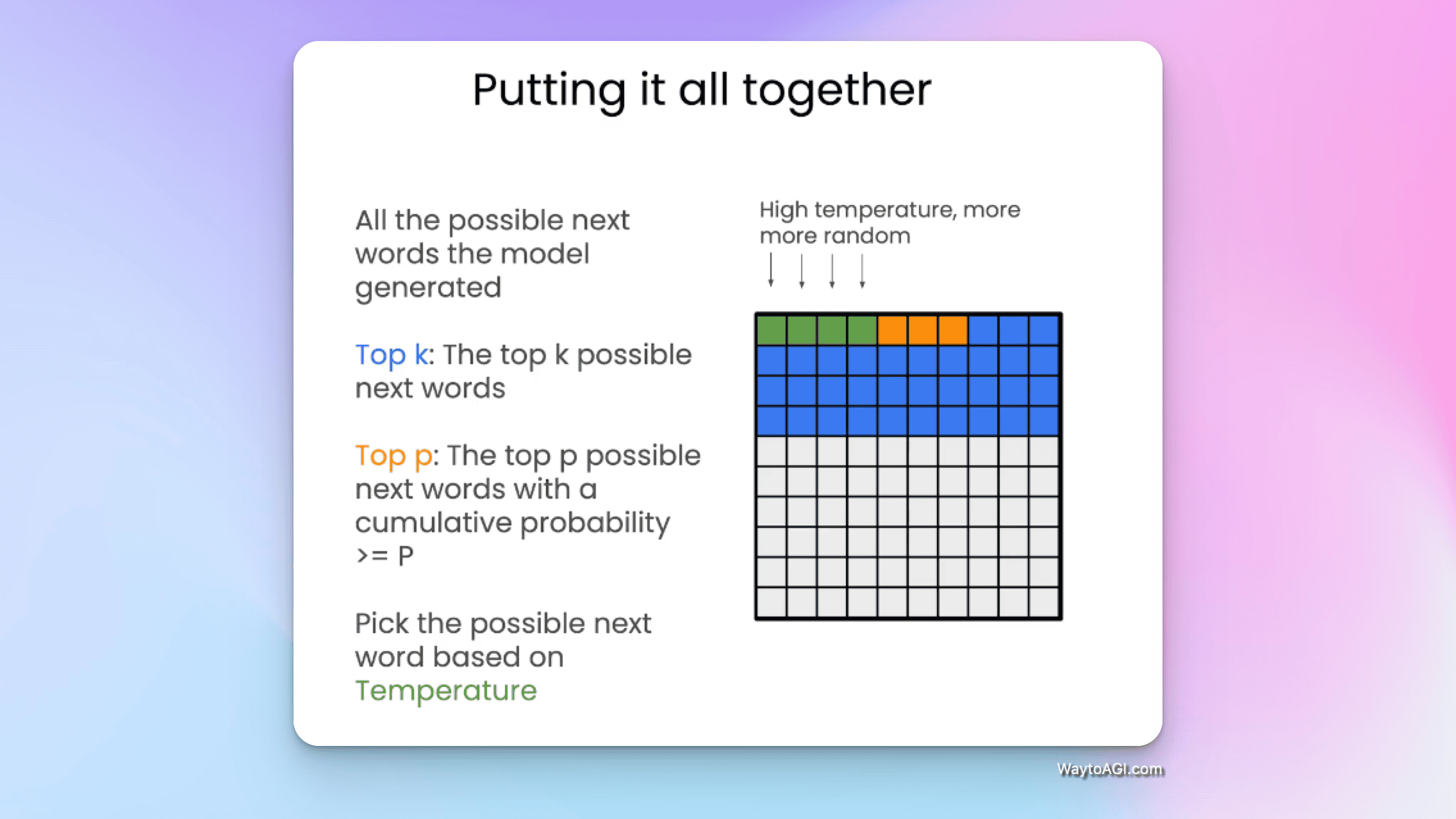 Putting it all together

All the possible next words the model generated

Top k: The top k possible next words

Top p: The top p possible next words with a cumulative probability >= P

Pick the possible next word based on Temperature

High temperature, more more random

WaytoAGI.com